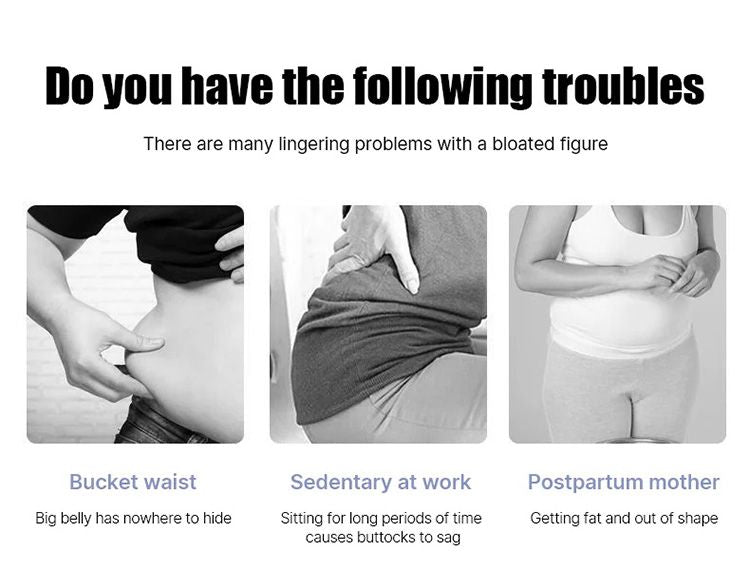 Do you have the following troubles

There are many lingering problems with a bloated figure

Bucket waist

Big belly has nowhere to hide

Sedentary at work

Sitting for long periods of time causes buttocks to sag

Postpartum mother

Getting fat and out of shape